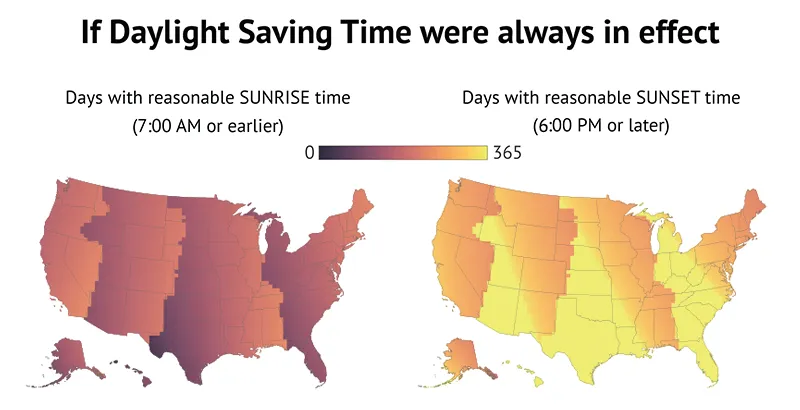 If Daylight Saving Time were always in effect

Days with reasonable SUNRISE time
(7:00 AM or earlier)

Days with reasonable SUNSET time
(6:00 PM or later)

0

365